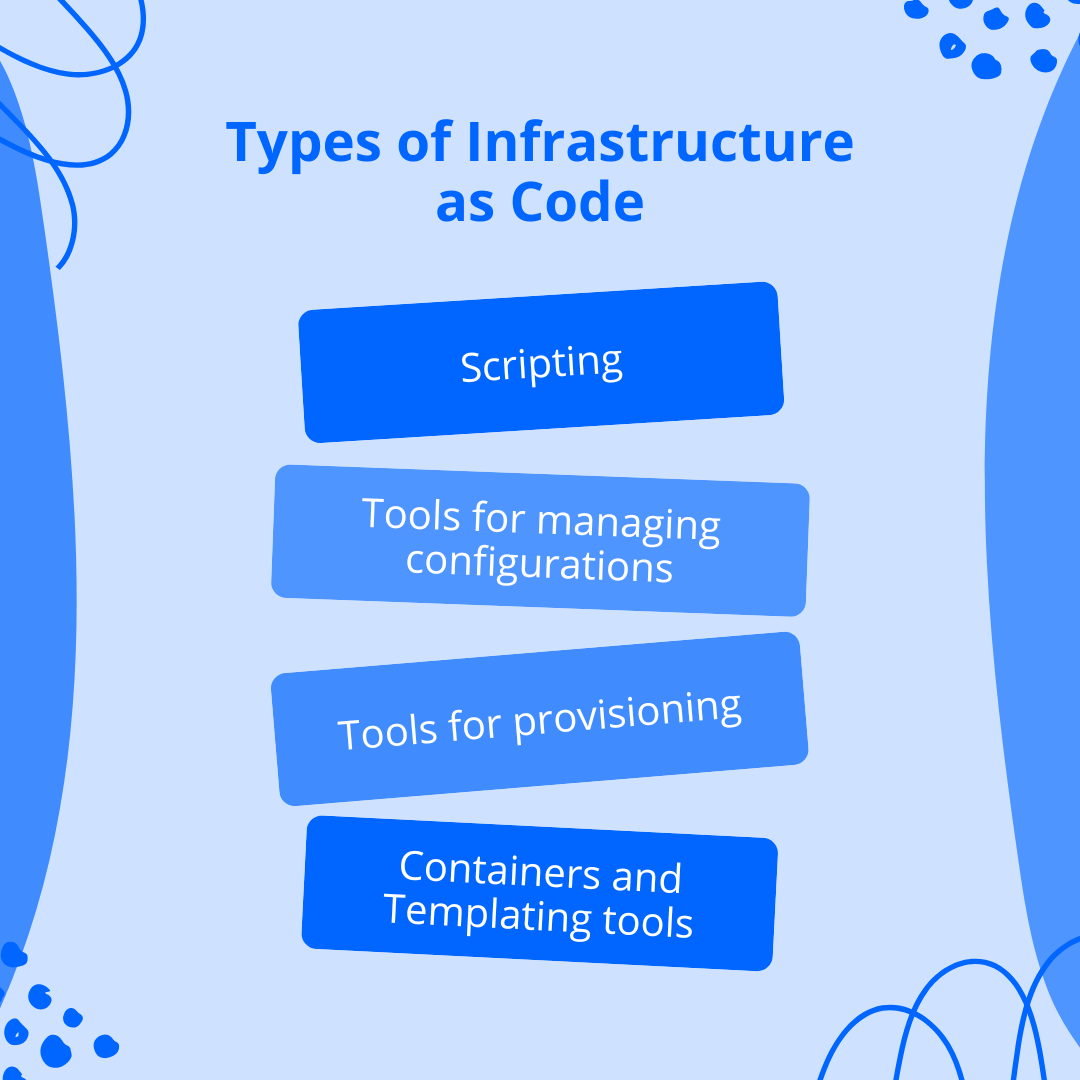 Types of Infrastructure as Code

Scripting

Tools for managing configurations

Tools for provisioning

Containers and Templating tools